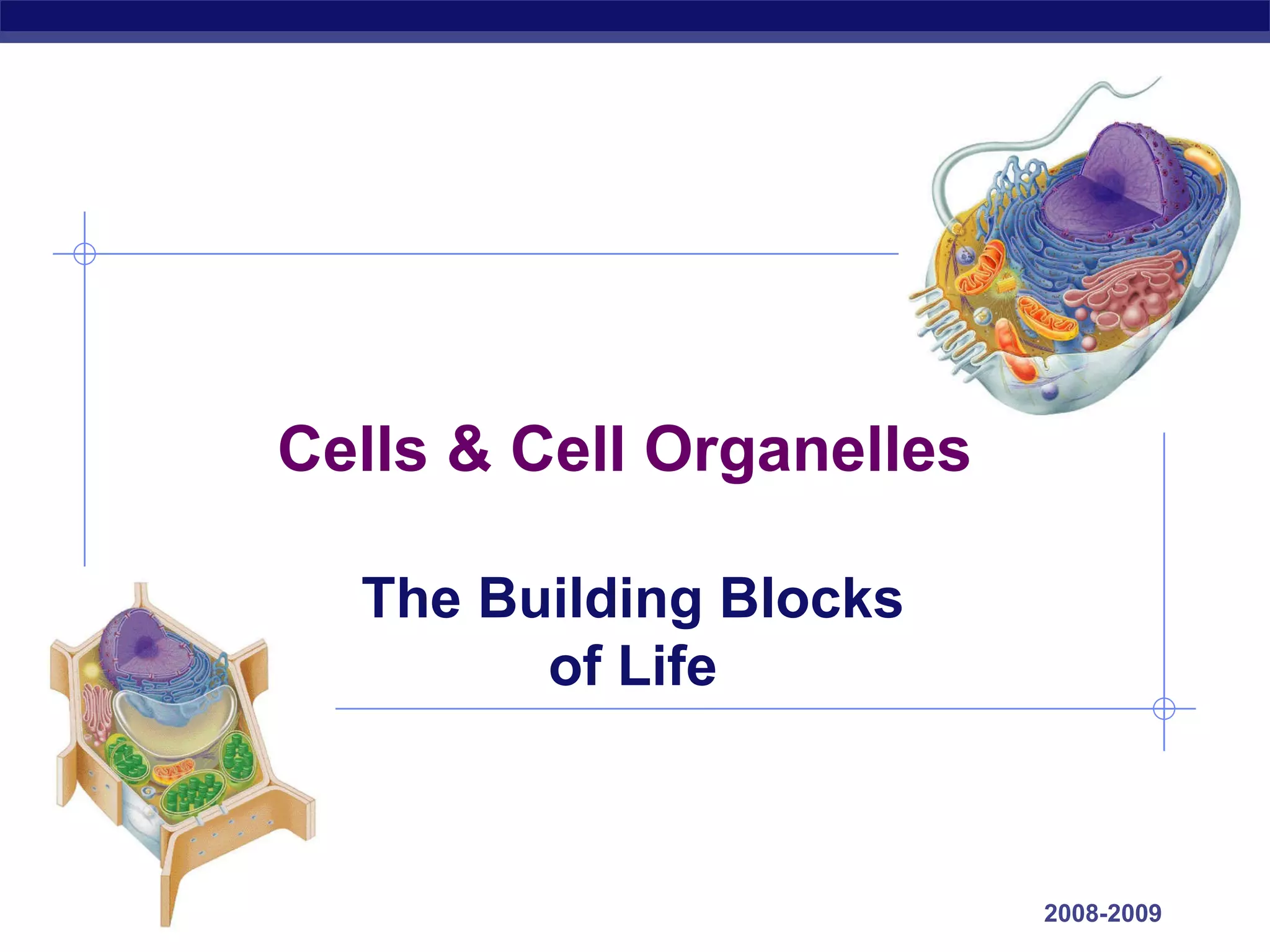 Cells & Cell Organelles

The Building Blocks of Life

2008-2009